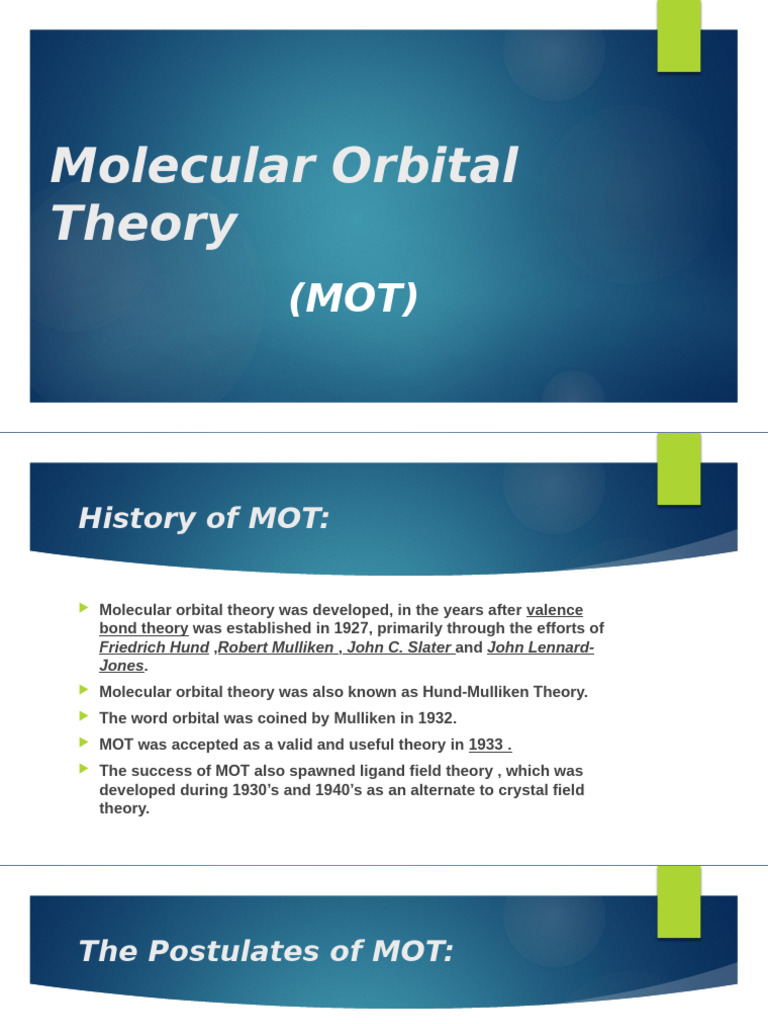 Molecular Orbital Theory

(MOT)

History of MOT:

Molecular orbital theory was developed, in the years after valence bond theory was established in 1927, primarily through the efforts of Friedrich Hund ,Robert Mulliken , John C. Slater and John Lennard-Jones.

Molecular orbital theory was also known as Hund-Mulliken Theory.

The word orbital was coined by Mulliken in 1932.

MOT was accepted as a valid and useful theory in 1933 .

The success of MOT also spawned ligand field theory , which was developed during 1930's and 1940's as an alternate to crystal field theory.

The Postulates of MOT: